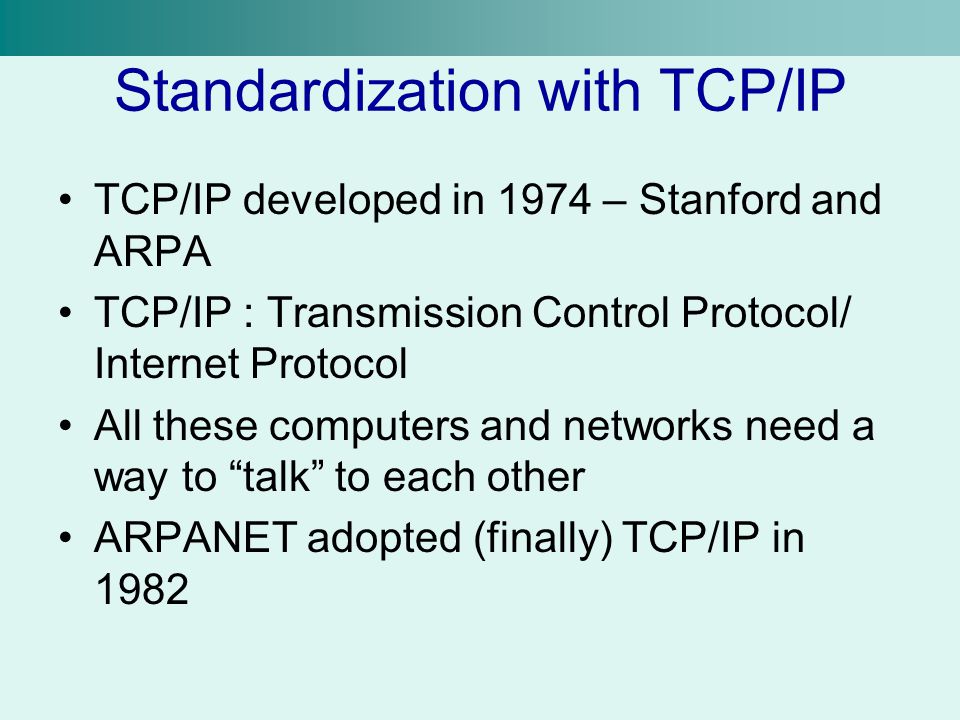 Standardization with TCP/IP

• TCP/IP developed in 1974 – Stanford and ARPA
• TCP/IP : Transmission Control Protocol/ Internet Protocol
• All these computers and networks need a way to “talk” to each other
• ARPANET adopted (finally) TCP/IP in 1982